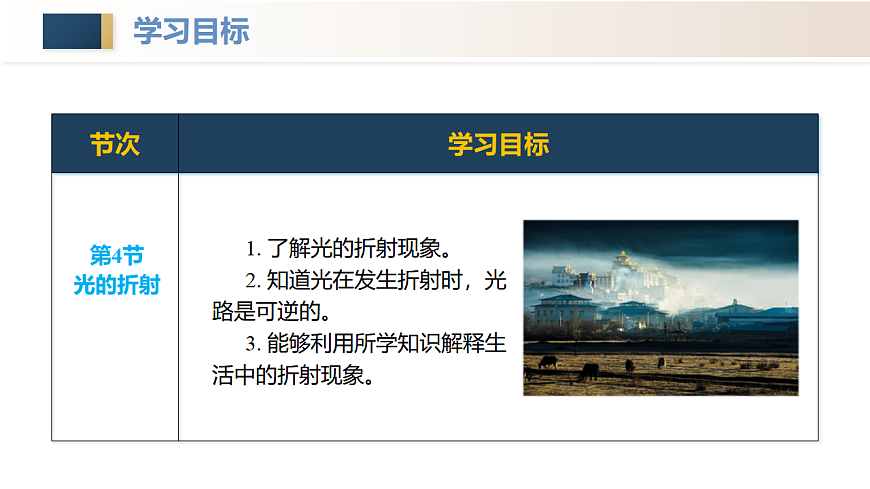 学习目标

| 节次 | 学习目标 |
|---|---|
| 第4节 光的折射 | 1. 了解光的折射现象。 2. 知道光在发生折射时，光路是可逆的。 3. 能够利用所学知识解释生活中的折射现象。 |